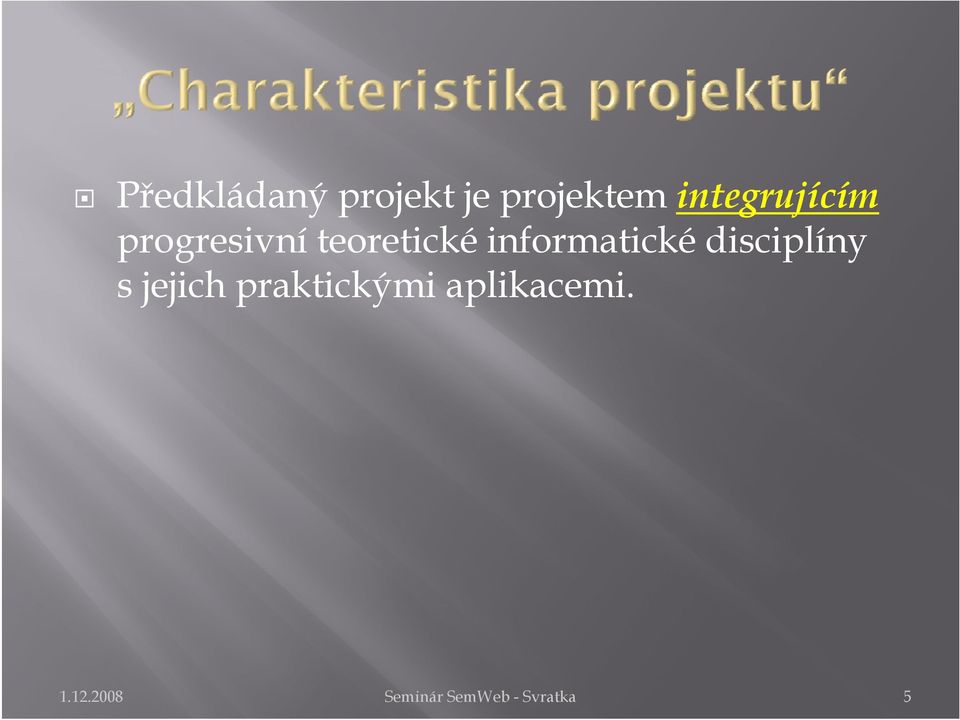 „Charakteristika projektu“

Předkládaný projekt je projektem integrujícím progresivní teoretické informatické disciplíny s jejich praktickými aplikacemi.

1.12.2008

Seminár SemWeb - Svratka

5